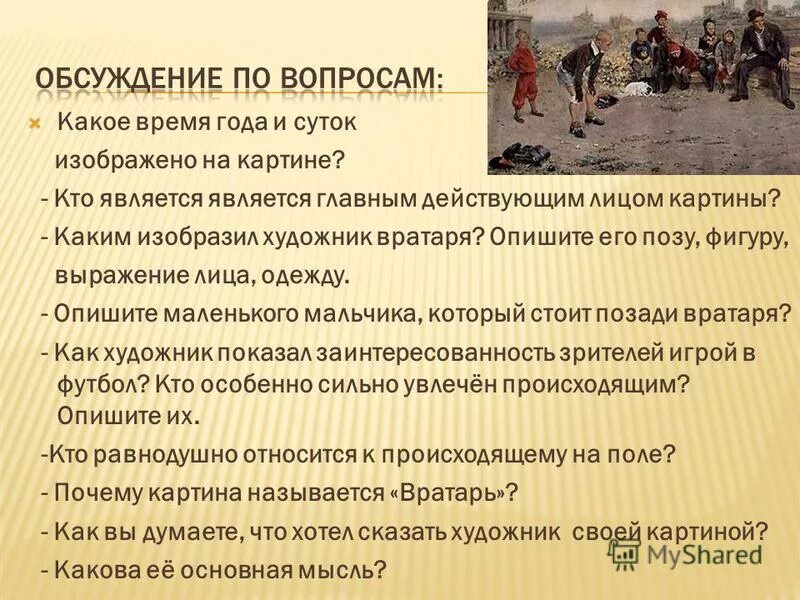 ОБСУЖДЕНИЕ ПО ВОПРОСАМ:

Какое время года и суток изображено на картине?

- Кто является является главным действующим лицом картины?

- Каким изобразил художник вратаря? Опишите его позу, фигуру, выражение лица, одежду.

- Опишите маленького мальчика, который стоит позади вратаря?

- Как художник показал заинтересованность зрителей игрой в футбол? Кто особенно сильно увлечён происходящим? Опишите их.

-Кто равнодушно относится к происходящему на поле?

- Почему картина называется «Вратарь»?

- Как вы думаете, что хотел сказать художник своей картиной?

- Какова её основная мысль?

MyShared